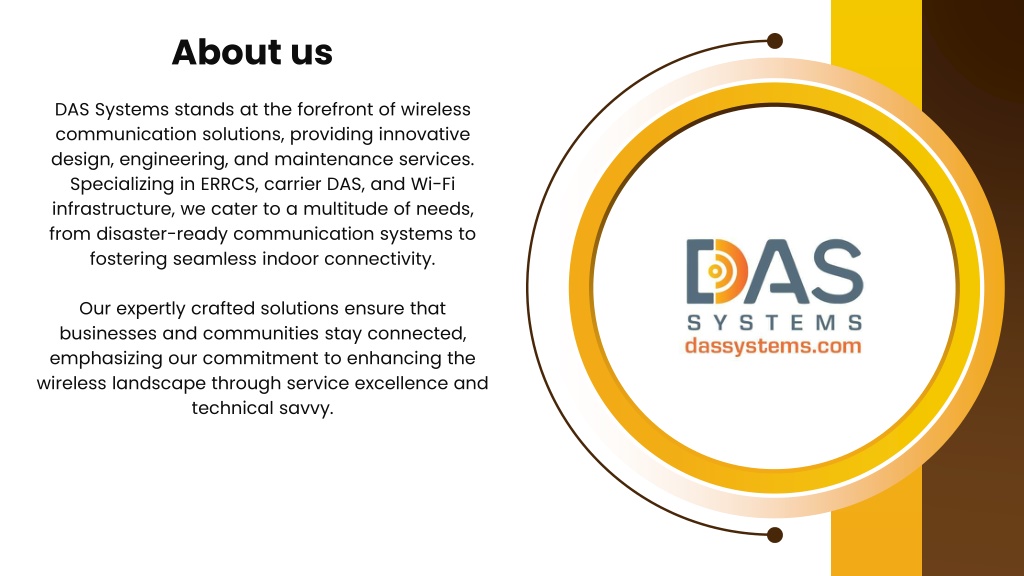 About us

DAS Systems stands at the forefront of wireless communication solutions, providing innovative design, engineering, and maintenance services. Specializing in ERRCS, carrier DAS, and Wi-Fi infrastructure, we cater to a multitude of needs, from disaster-ready communication systems to fostering seamless indoor connectivity.

Our expertly crafted solutions ensure that businesses and communities stay connected, emphasizing our commitment to enhancing the wireless landscape through service excellence and technical savvy.

DAS
SYSTEMS
dassystems.com